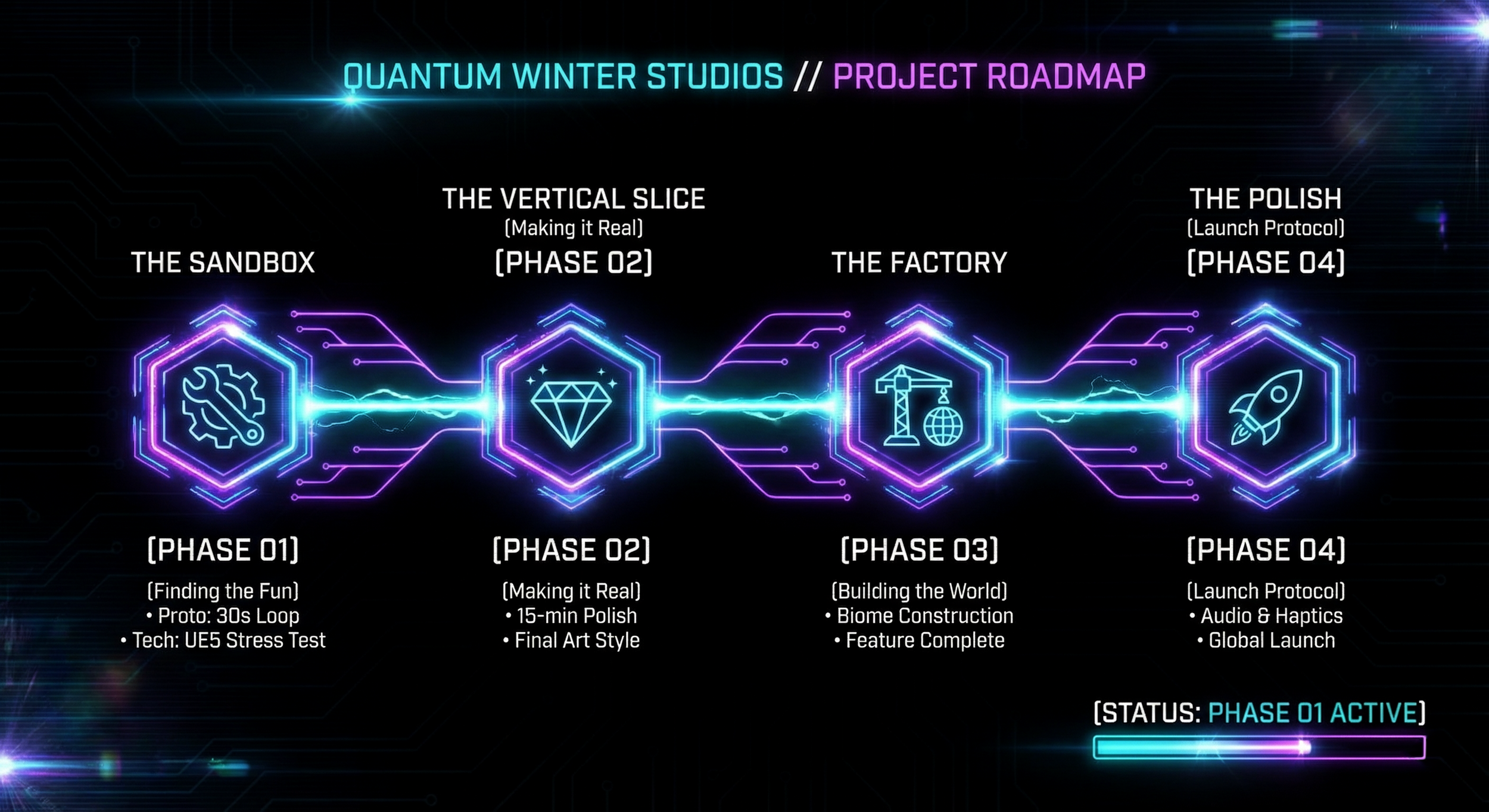 QUANTUM WINTER STUDIOS // PROJECT ROADMAP

THE SANDBOX

THE VERTICAL SLICE
(Making it Real)
[PHASE 02]

THE FACTORY

THE POLISH
(Launch Protocol)
[PHASE 04]

[PHASE 01]
(Finding the Fun)
• Proto: 30s Loop
• Tech: UE5 Stress Test

[PHASE 02]
(Making it Real)
• 15-min Polish
• Final Art Style

[PHASE 03]
(Building the World)
• Biome Construction
• Feature Complete

[PHASE 04]
(Launch Protocol)
• Audio & Haptics
• Global Launch

[STATUS: PHASE 01 ACTIVE]